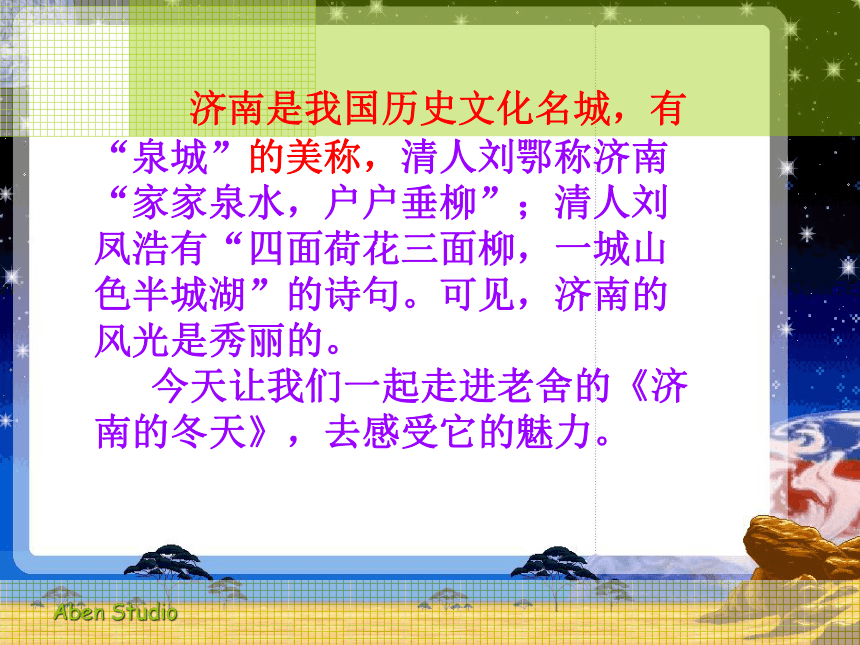 济南是我国历史文化名城，有“泉城”的美称，清人刘鄂称济南“家家泉水，户户垂柳”；清人刘凤浩有“四面荷花三面柳，一城山色半城湖”的诗句。可见，济南的风光是秀丽的。

今天让我们一起走进老舍的《济南的冬天》，去感受它的魅力。

Aben Studio